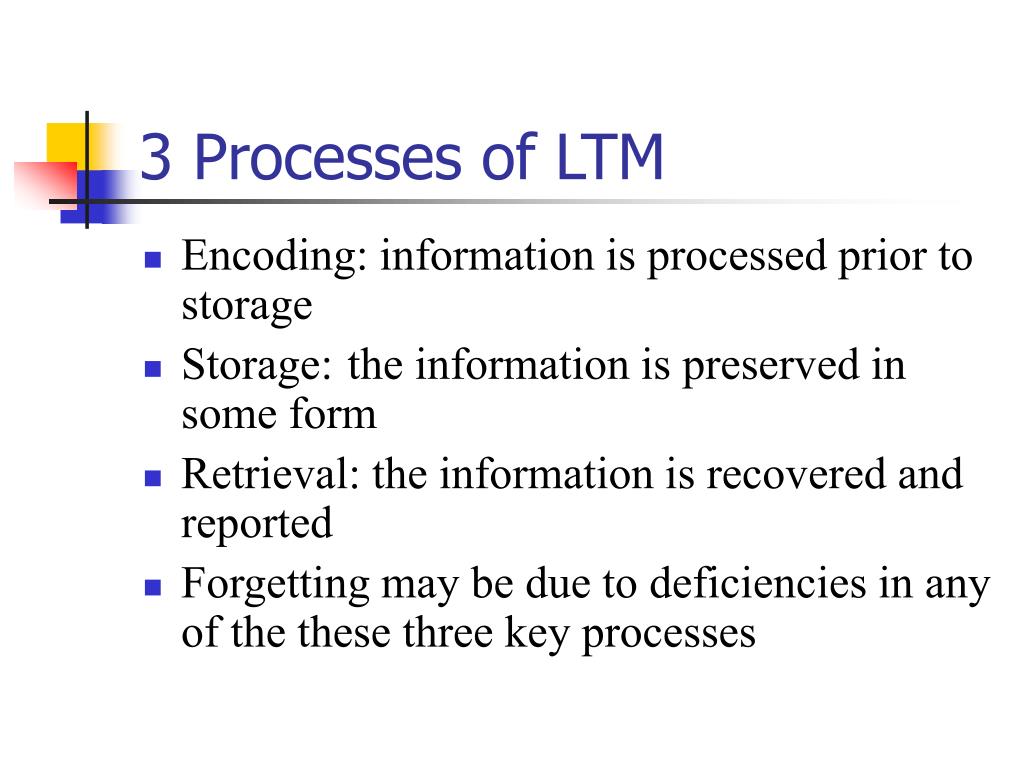 3 Processes of LTM

- Encoding: information is processed prior to storage
- Storage: the information is preserved in some form
- Retrieval: the information is recovered and reported
- Forgetting may be due to deficiencies in any of the these three key processes